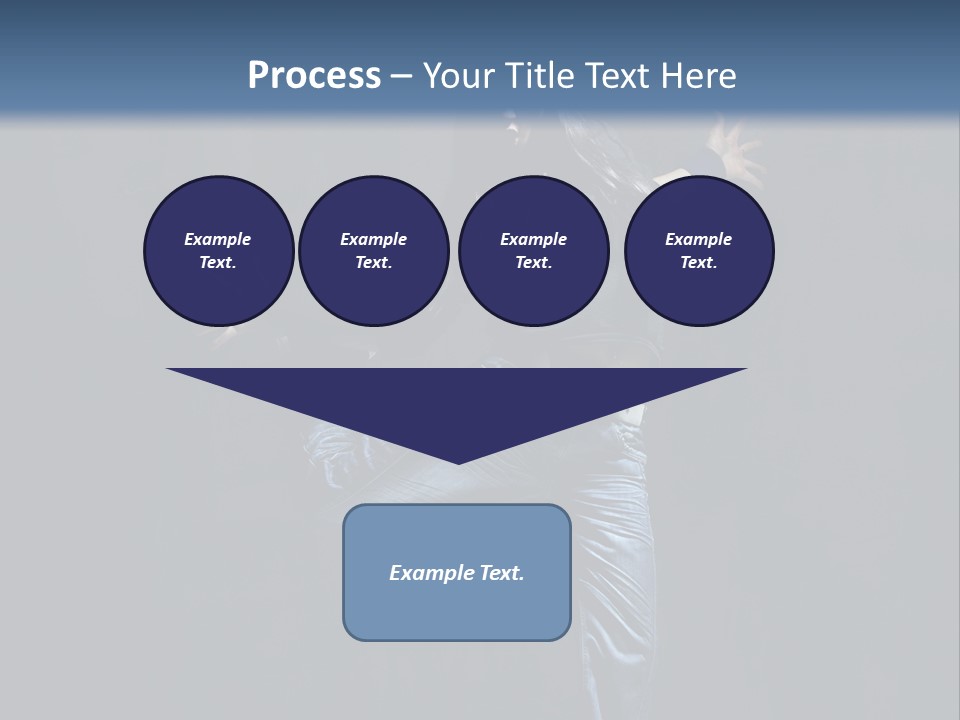 Process – Your Title Text Here

Example Text.

Example Text.

Example Text.

Example Text.

Example Text.